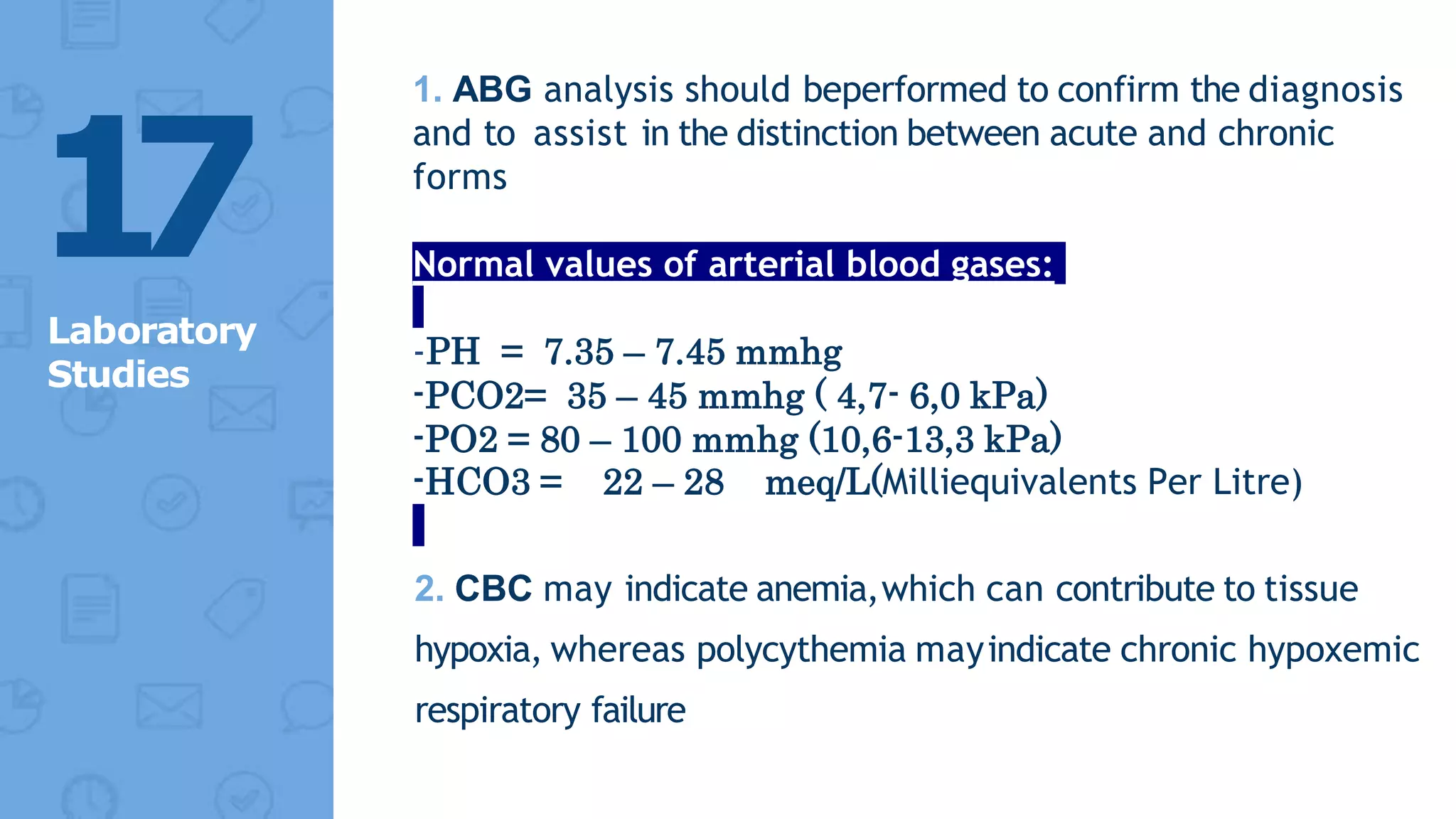 17

Laboratory Studies

1. ABG analysis should beperformed to confirm the diagnosis and to assist in the distinction between acute and chronic forms

Normal values of arterial blood gases:

-PH = 7.35 – 7.45 mmhg
-PCO2= 35 – 45 mmhg ( 4,7- 6,0 kPa)
-PO2 = 80 – 100 mmhg (10,6-13,3 kPa)
-HCO3 = 22 – 28 meq/L(Milliequivalents Per Litre)

2. CBC may indicate anemia, which can contribute to tissue hypoxia, whereas polycythemia may indicate chronic hypoxemic respiratory failure